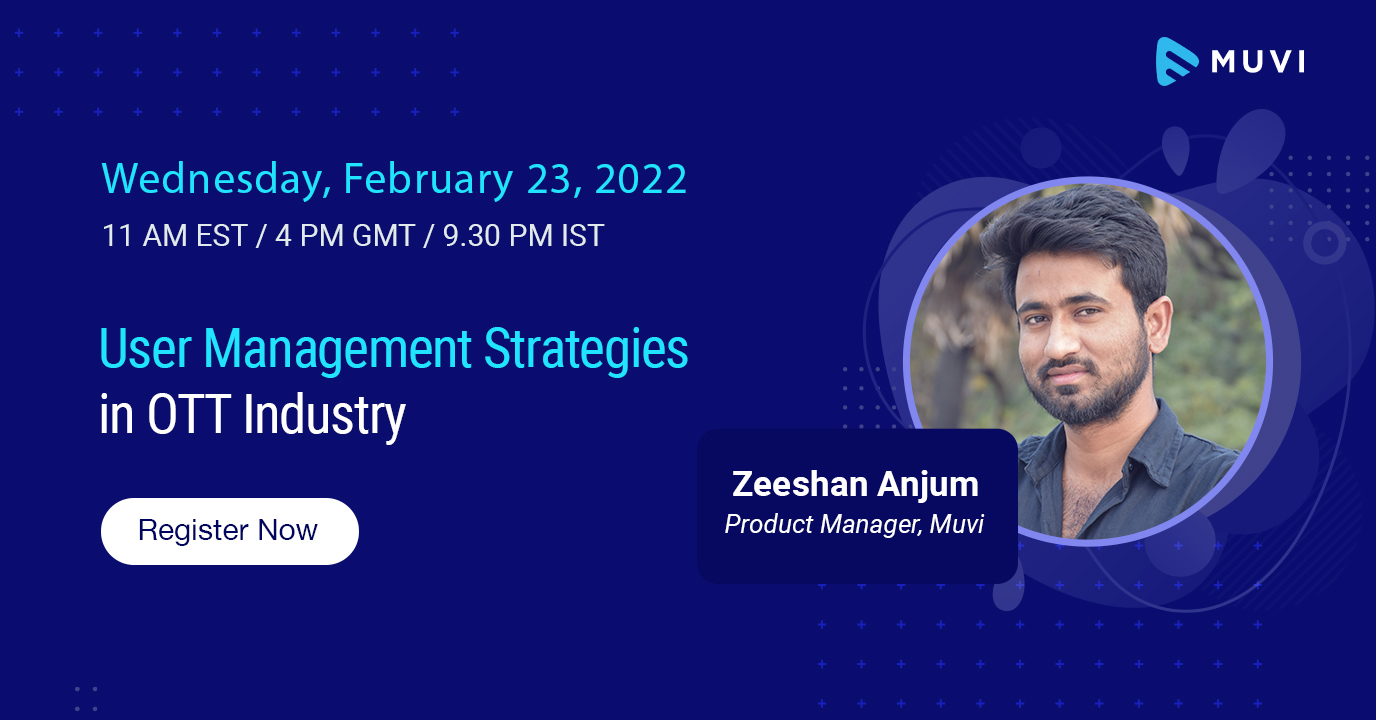 MUVI

Wednesday, February 23, 2022

11 AM EST / 4 PM GMT / 9.30 PM IST

User Management Strategies in OTT Industry

Register Now

Zeeshan Anjum
Product Manager, Muvi